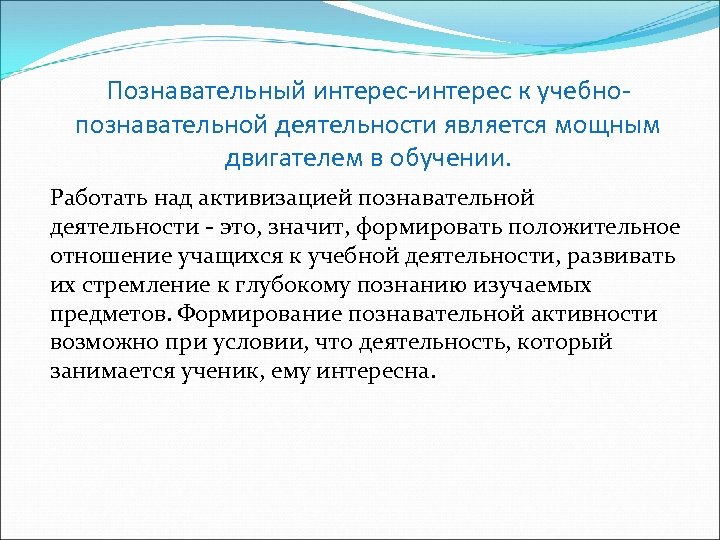 Познавательный интерес-интерес к учебно-познавательной деятельности является мощным двигателем в обучении.

Работать над активизацией познавательной деятельности - это, значит, формировать положительное отношение учащихся к учебной деятельности, развивать их стремление к глубокому познанию изучаемых предметов. Формирование познавательной активности возможно при условии, что деятельность, который занимается ученик, ему интересна.